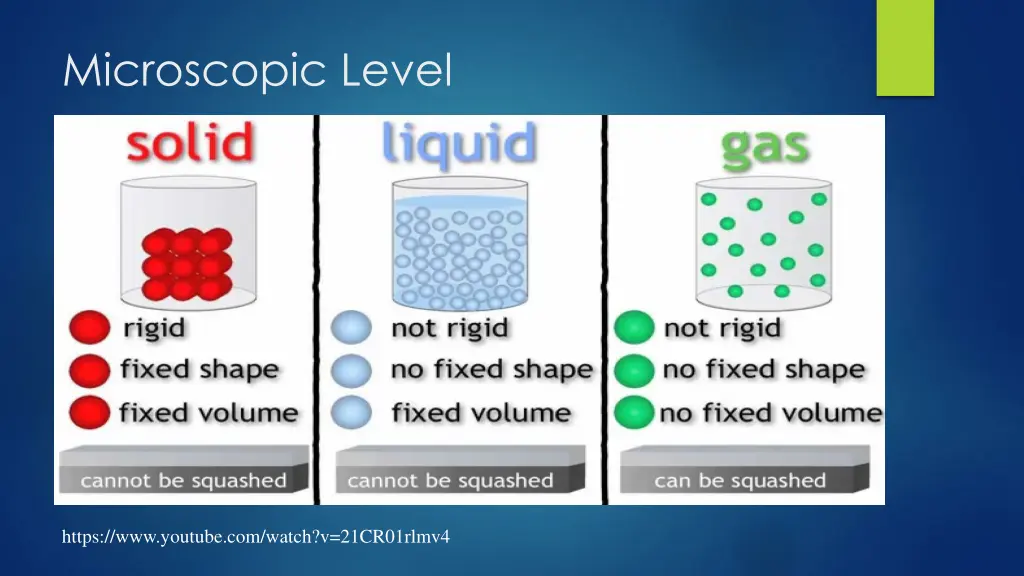 Microscopic Level

solid

rigid
fixed shape
fixed volume

cannot be squashed

liquid

not rigid
no fixed shape
fixed volume

cannot be squashed

gas

not rigid
no fixed shape
no fixed volume

can be squashed

https://www.youtube.com/watch?v=21CR01rlmv4